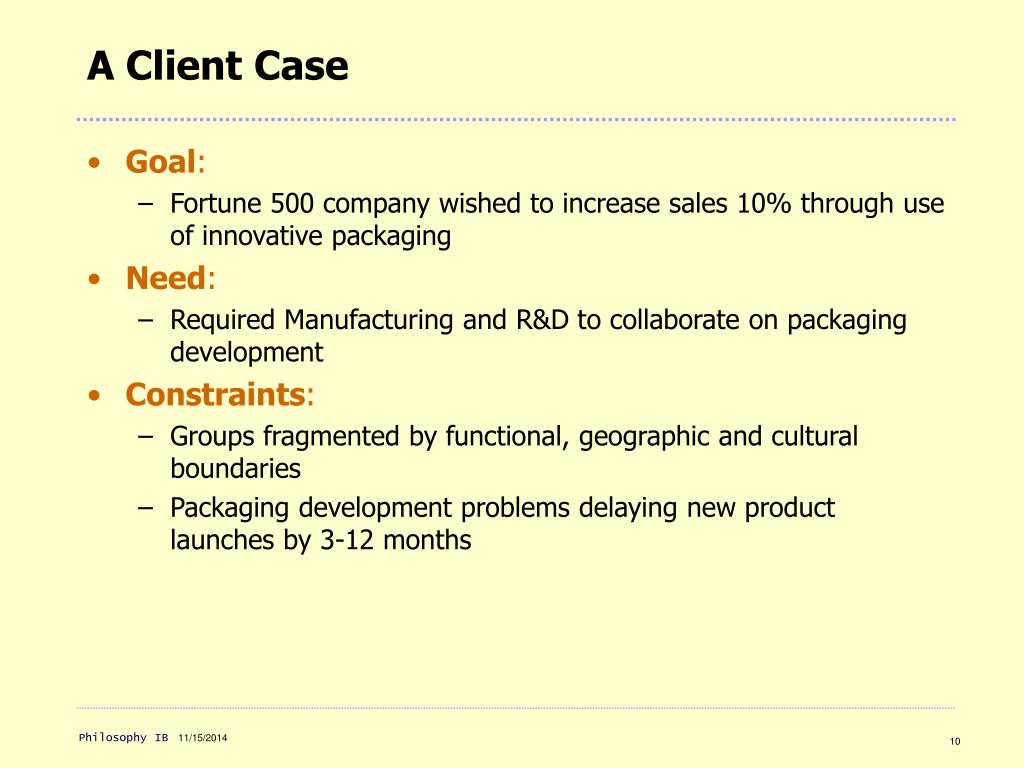 A Client Case

• Goal:
 – Fortune 500 company wished to increase sales 10% through use of innovative packaging
• Need:
 – Required Manufacturing and R&D to collaborate on packaging development
• Constraints:
 – Groups fragmented by functional, geographic and cultural boundaries
 – Packaging development problems delaying new product launches by 3-12 months

Philosophy IB 11/15/2014

10